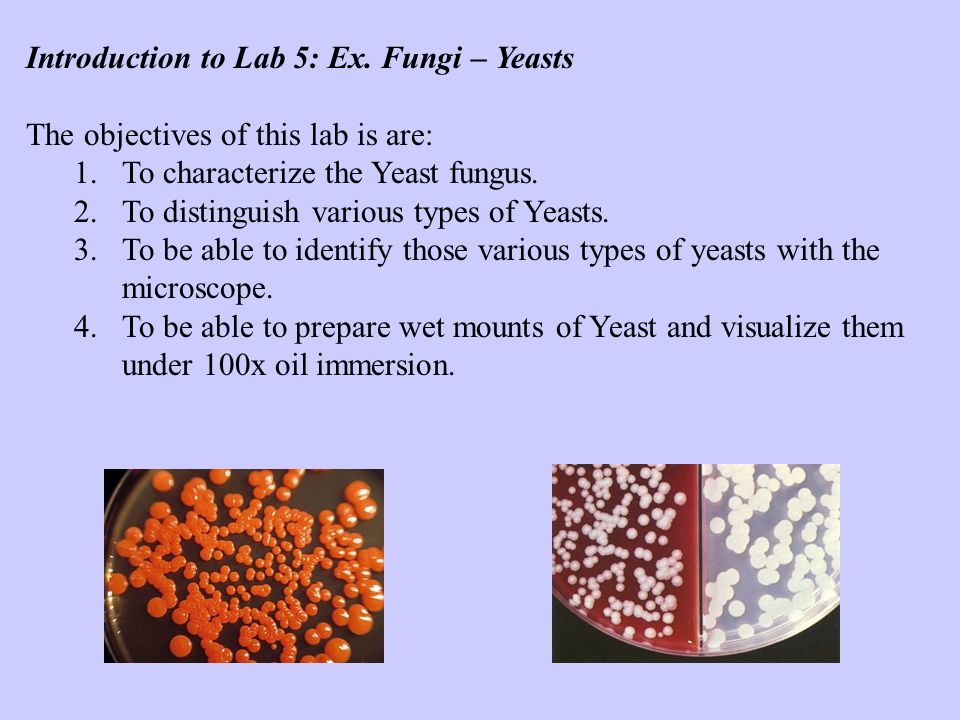 Introduction to Lab 5: Ex. Fungi – Yeasts

The objectives of this lab is are:
1. To characterize the Yeast fungus.
2. To distinguish various types of Yeasts.
3. To be able to identify those various types of yeasts with the microscope.
4. To be able to prepare wet mounts of Yeast and visualize them under 100x oil immersion.